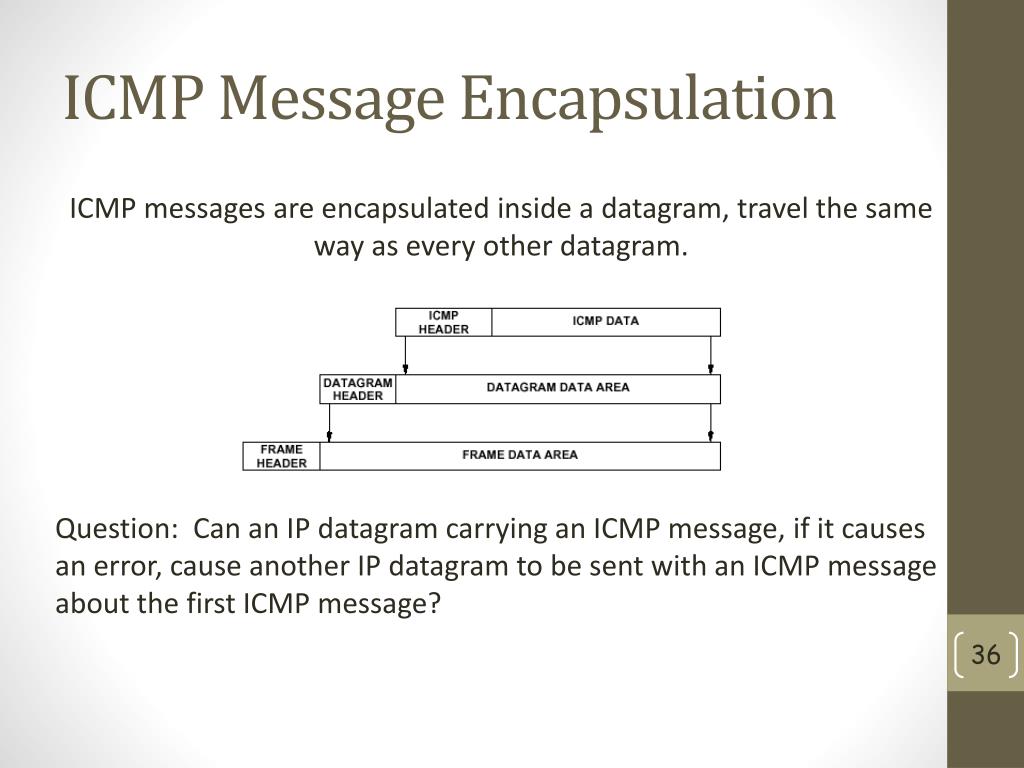 ICMP Message Encapsulation

ICMP messages are encapsulated inside a datagram, travel the same way as every other datagram.

ICMP HEADER

ICMP DATA

DATAGRAM HEADER

DATAGRAM DATA AREA

FRAME HEADER

FRAME DATA AREA

Question: Can an IP datagram carrying an ICMP message, if it causes an error, cause another IP datagram to be sent with an ICMP message about the first ICMP message?

36